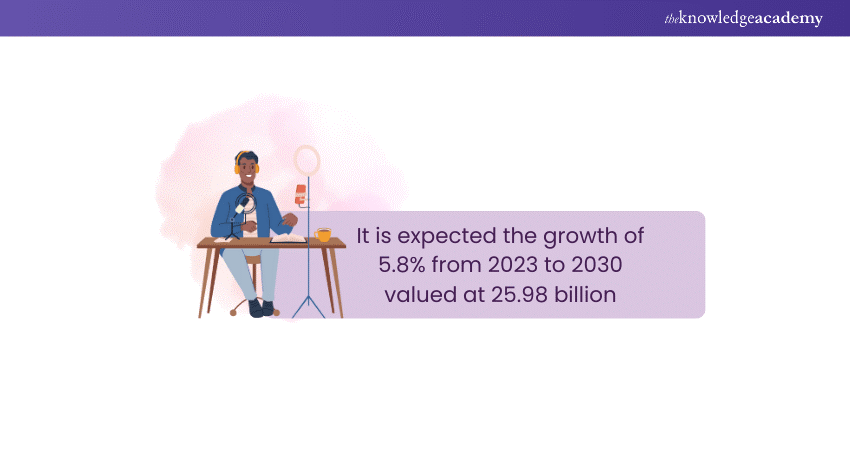 theknowledgeacademy

It is expected the growth of 5.8% from 2023 to 2030 valued at 25.98 billion